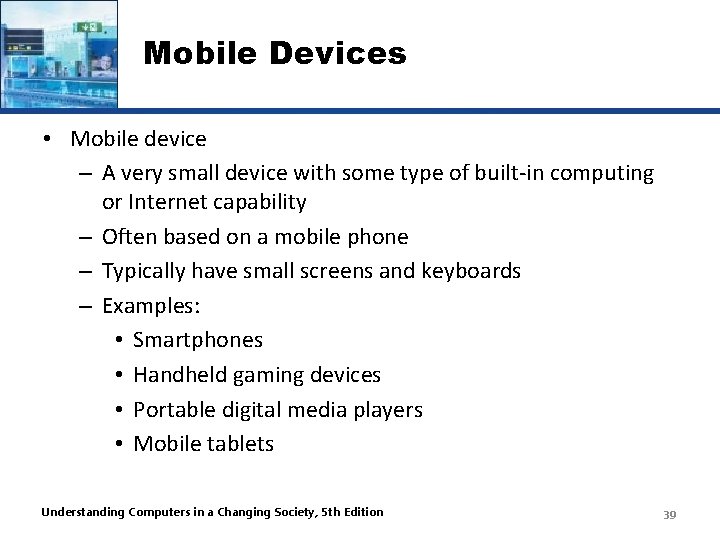 Mobile Devices

• Mobile device
  – A very small device with some type of built-in computing or Internet capability
  – Often based on a mobile phone
  – Typically have small screens and keyboards
  – Examples:
    • Smartphones
    • Handheld gaming devices
    • Portable digital media players
    • Mobile tablets

Understanding Computers in a Changing Society, 5th Edition

39